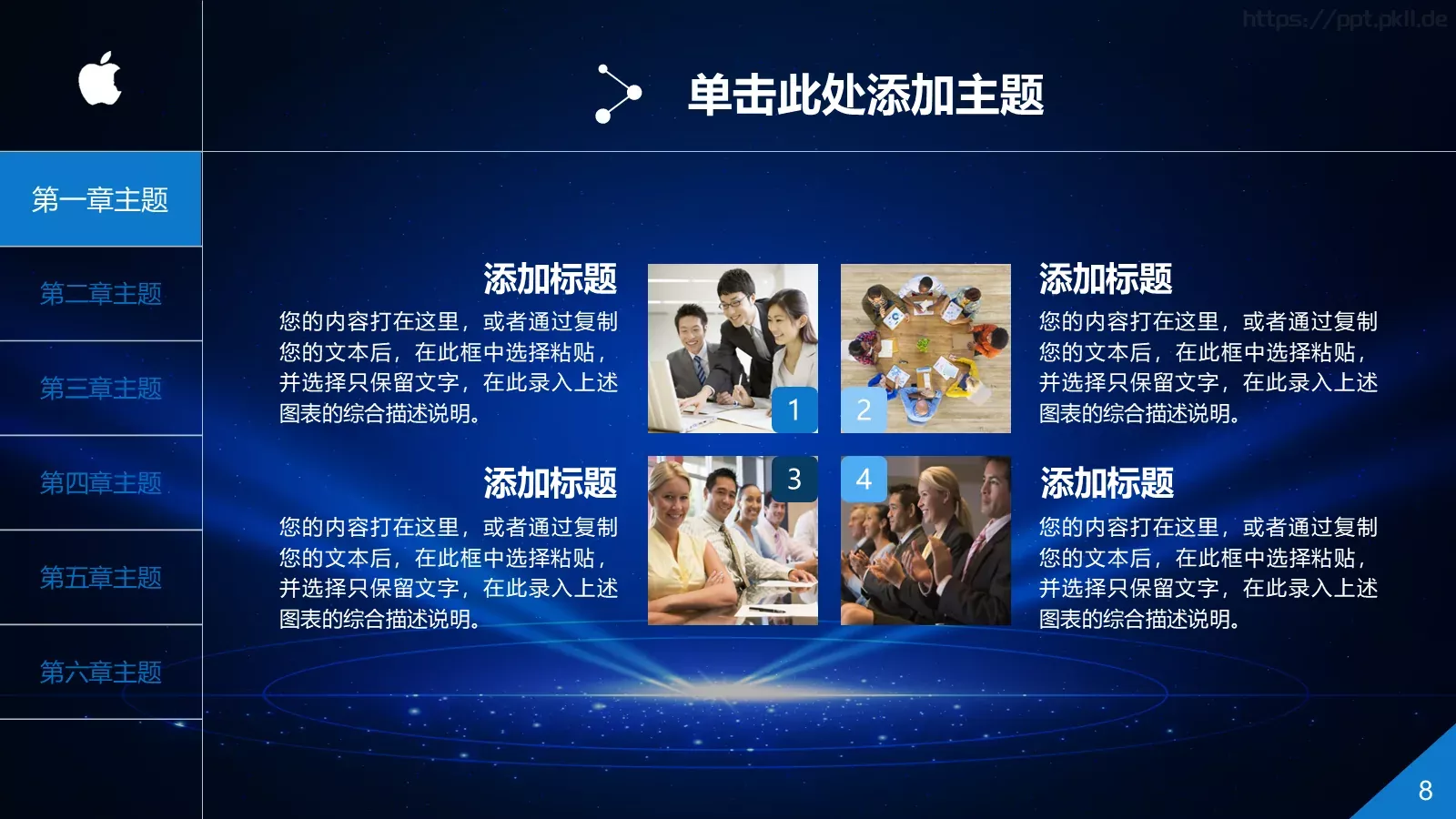 https://ppt.pkll.de

单击此处添加主题

第一章主题

第二章主题

第三章主题

第四章主题

第五章主题

第六章主题

添加标题

您的内容打在这里，或者通过复制您的文本后，在此框中选择粘贴，并选择只保留文字，在此录入上述图表的综合描述说明。

1

2

添加标题

您的内容打在这里，或者通过复制您的文本后，在此框中选择粘贴，并选择只保留文字，在此录入上述图表的综合描述说明。

添加标题

您的内容打在这里，或者通过复制您的文本后，在此框中选择粘贴，并选择只保留文字，在此录入上述图表的综合描述说明。

3

4

添加标题

您的内容打在这里，或者通过复制您的文本后，在此框中选择粘贴，并选择只保留文字，在此录入上述图表的综合描述说明。

8